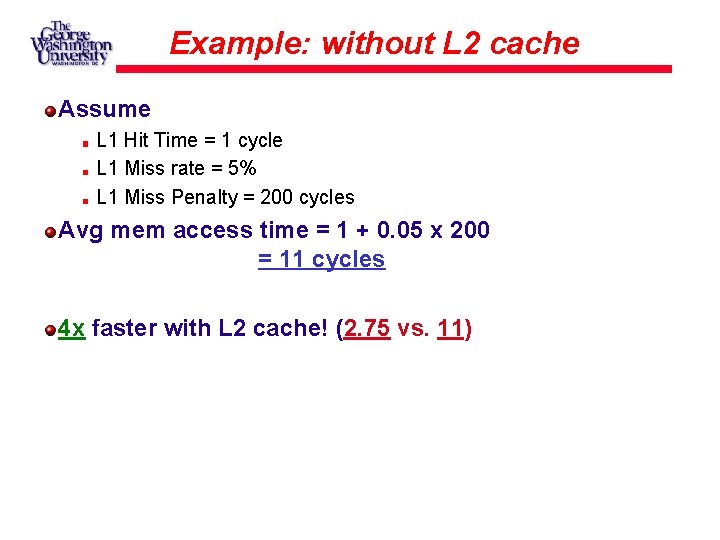 The George Washington University WASHINGTON DC

Example: without L2 cache

Assume

L1 Hit Time = 1 cycle

L1 Miss rate = 5%

L1 Miss Penalty = 200 cycles

Avg mem access time = 1 + 0.05 x 200
= 11 cycles

4x faster with L2 cache! (2.75 vs. 11)